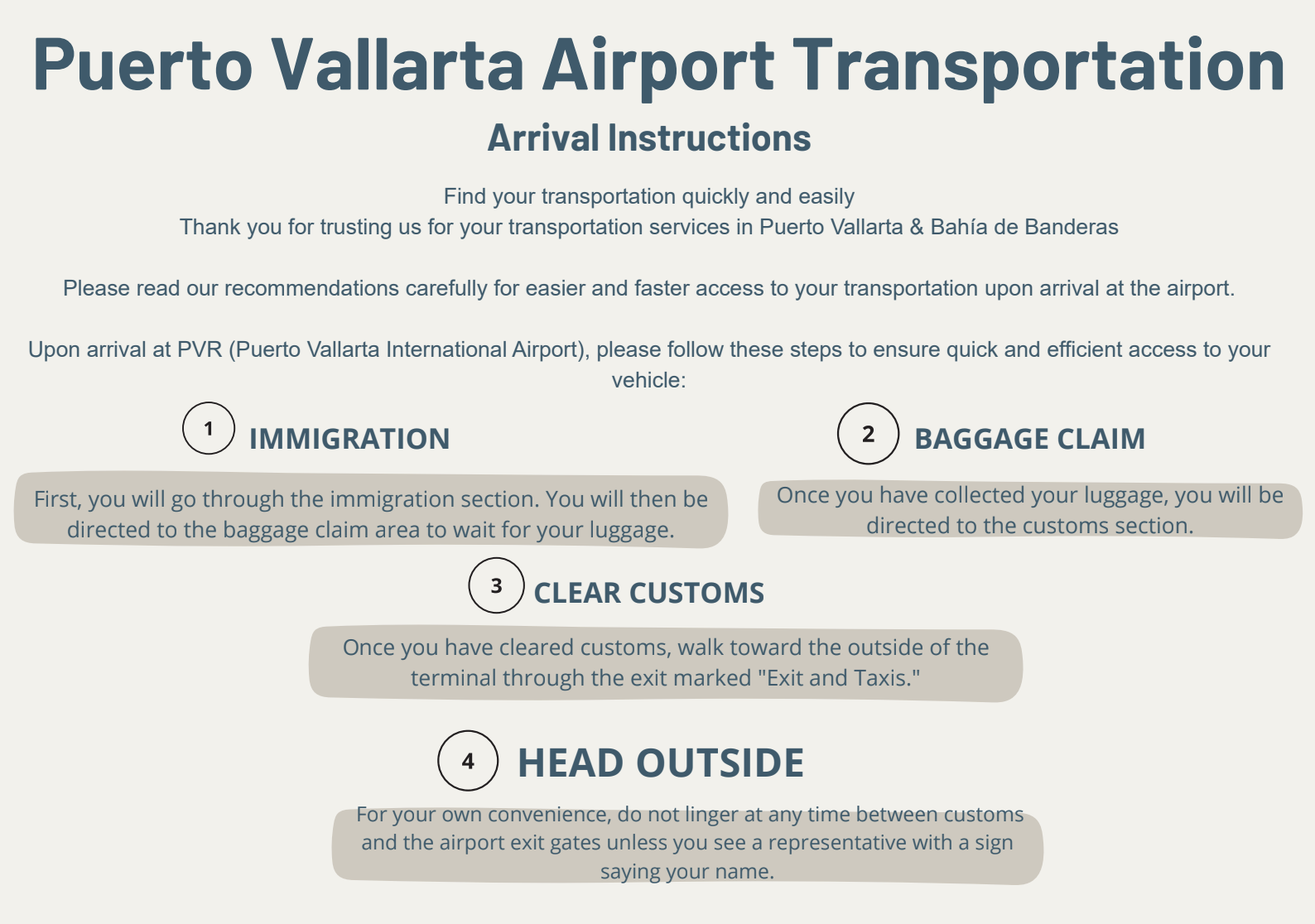 Puerto Vallarta Airport Transportation

Arrival Instructions

Find your transportation quickly and easily
Thank you for trusting us for your transportation services in Puerto Vallarta & Bahía de Banderas

Please read our recommendations carefully for easier and faster access to your transportation upon arrival at the airport.

Upon arrival at PVR (Puerto Vallarta International Airport), please follow these steps to ensure quick and efficient access to your vehicle:

1 IMMIGRATION

First, you will go through the immigration section. You will then be directed to the baggage claim area to wait for your luggage.

2 BAGGAGE CLAIM

Once you have collected your luggage, you will be directed to the customs section.

3 CLEAR CUSTOMS

Once you have cleared customs, walk toward the outside of the terminal through the exit marked "Exit and Taxis."

4 HEAD OUTSIDE

For your own convenience, do not linger at any time between customs and the airport exit gates unless you see a representative with a sign saying your name.